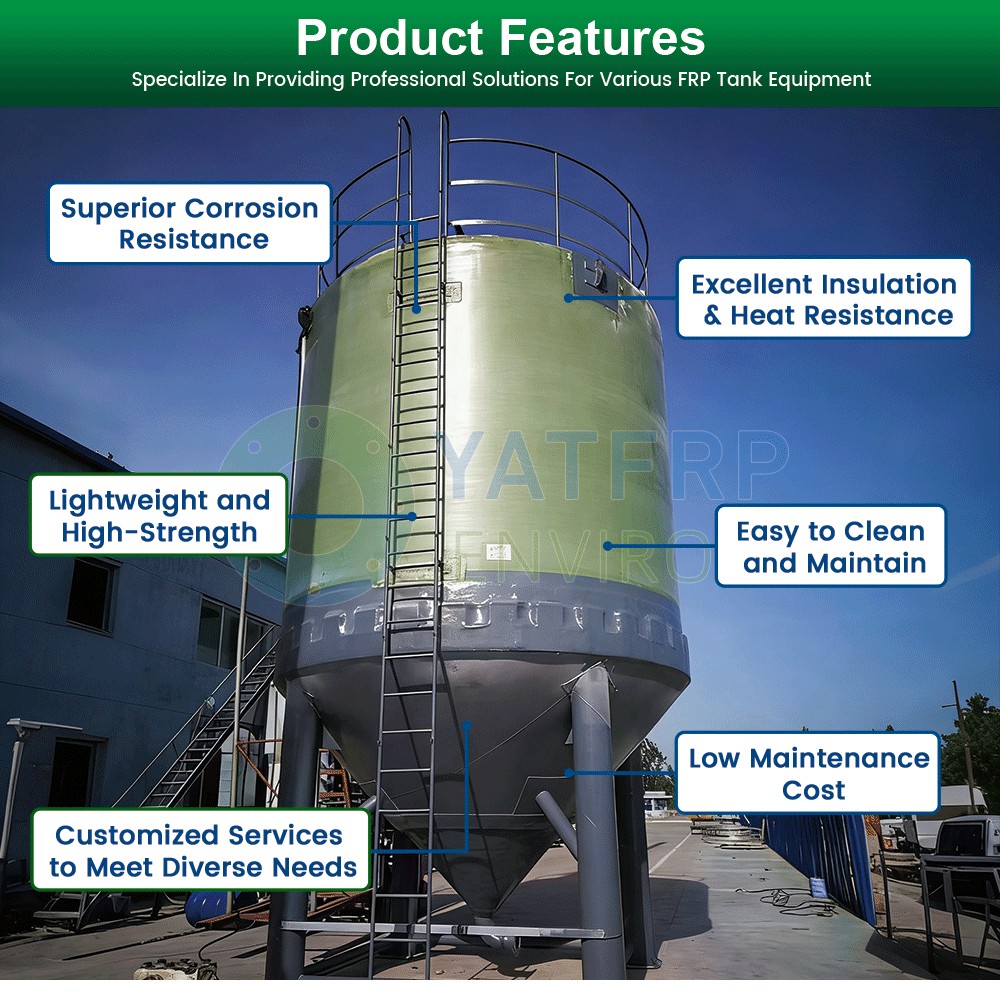 Product Features

Specialize In Providing Professional Solutions For Various FRP Tank Equipment

Superior Corrosion Resistance

Excellent Insulation & Heat Resistance

YATFRP ENVIRO

Lightweight and High-Strength

Easy to Clean and Maintain

Low Maintenance Cost

Customized Services to Meet Diverse Needs